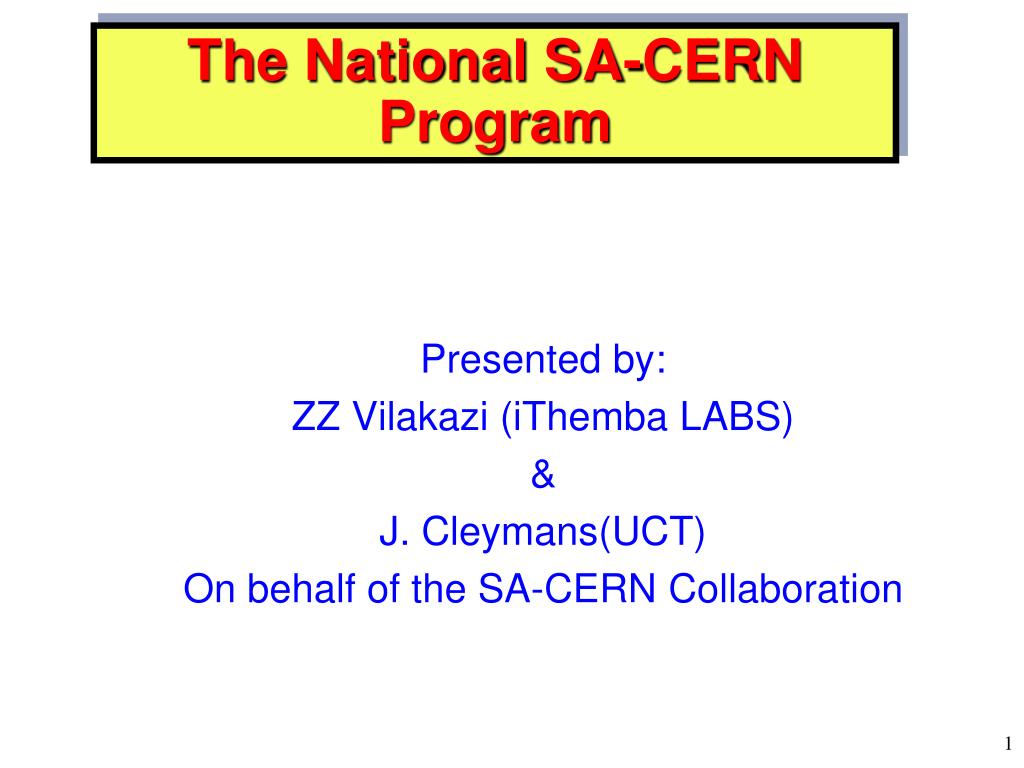 The National SA-CERN Program

Presented by:
ZZ Vilakazi (iThemba LABS)
&
J. Cleymans(UCT)
On behalf of the SA-CERN Collaboration

1